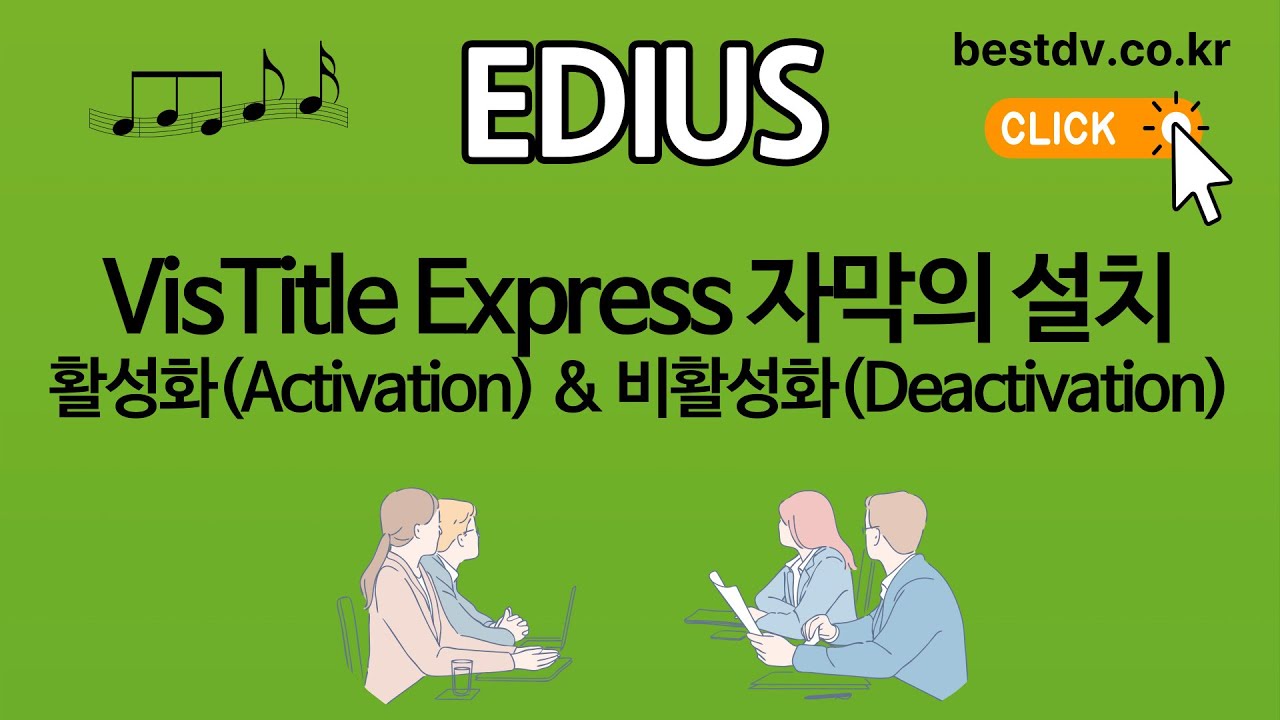 EDIUS

bestdv.co.kr

CLICK

VisTitle Express 자막의 설치
활성화(Activation) & 비활성화(Deactivation)